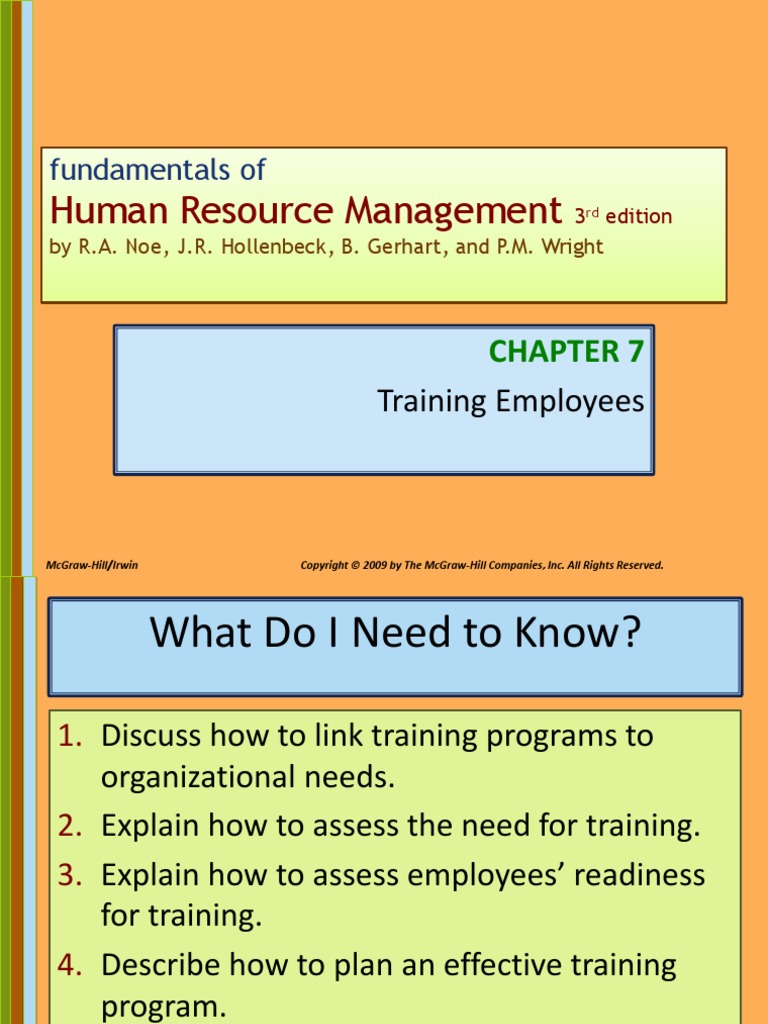 fundamentals of
Human Resource Management 3rd edition
by R.A. Noe, J.R. Hollenbeck, B. Gerhart, and P.M. Wright

CHAPTER 7
Training Employees

McGraw-Hill/Irwin

Copyright © 2009 by The McGraw-Hill Companies, Inc. All Rights Reserved.

What Do I Need to Know?

1. Discuss how to link training programs to organizational needs.
2. Explain how to assess the need for training.
3. Explain how to assess employees' readiness for training.
4. Describe how to plan an effective training program.